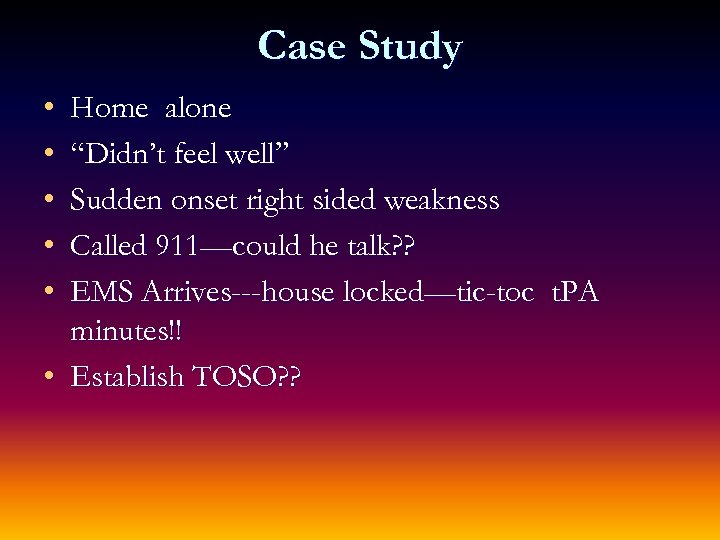 Case Study

• Home alone
• “Didn’t feel well”
• Sudden onset right sided weakness
• Called 911—could he talk??
• EMS Arrives---house locked—tic-toc tPA minutes!!
• Establish TOSO??